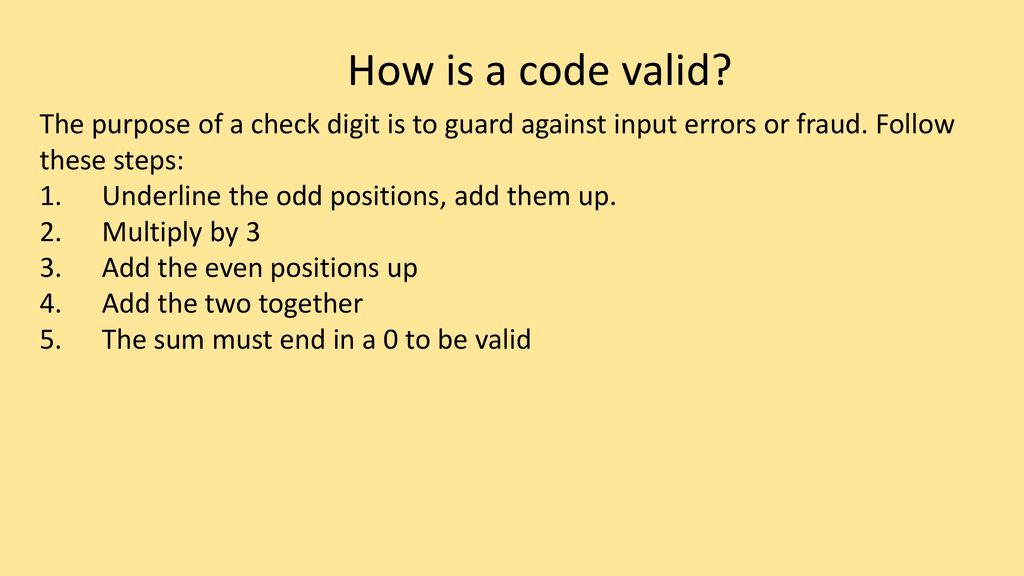 How is a code valid?

The purpose of a check digit is to guard against input errors or fraud. Follow these steps:
1. Underline the odd positions, add them up.
2. Multiply by 3
3. Add the even positions up
4. Add the two together
5. The sum must end in a 0 to be valid